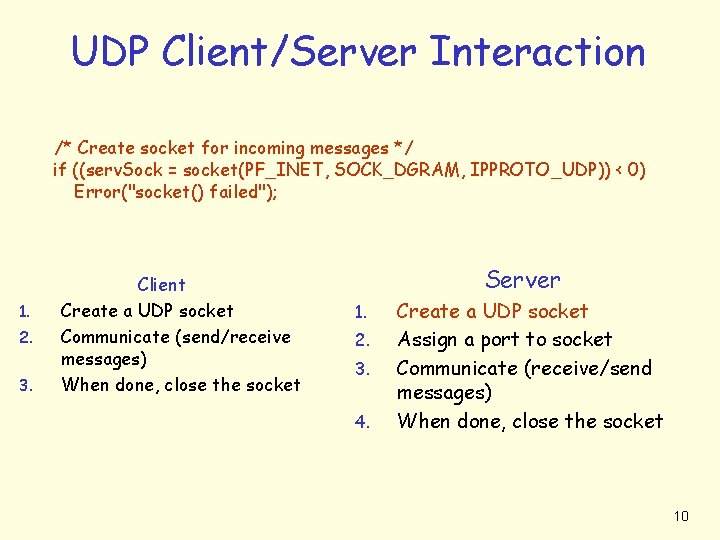 UDP Client/Server Interaction

/* Create socket for incoming messages */
if ((servSock = socket(PF_INET, SOCK_DGRAM, IPPROTO_UDP)) < 0)
Error("socket() failed");

Client
1. Create a UDP socket
2. Communicate (send/receive messages)
3. When done, close the socket

Server
1. Create a UDP socket
2. Assign a port to socket
3. Communicate (receive/send messages)
4. When done, close the socket

10